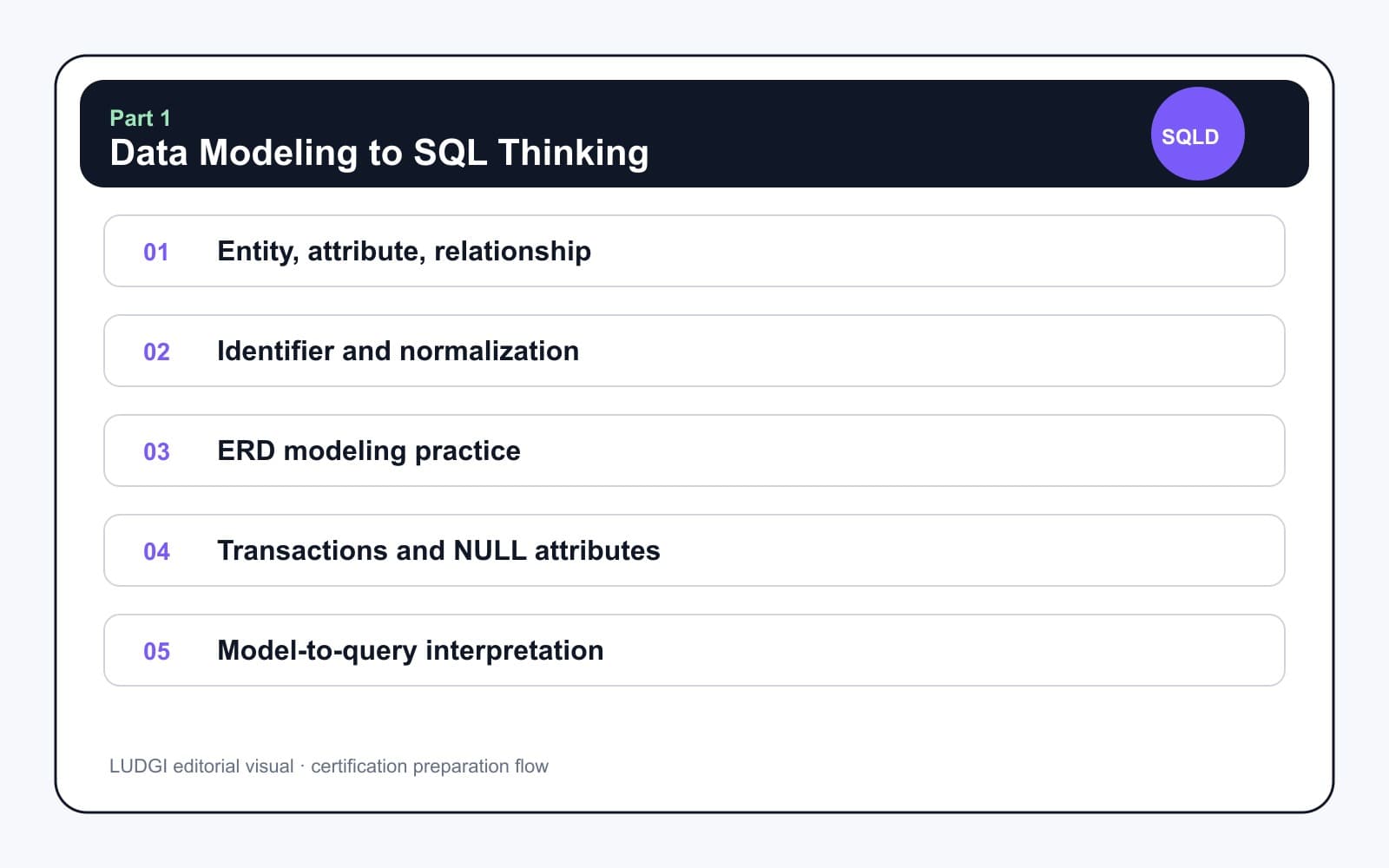 Part 1
Data Modeling to SQL Thinking

SQLD

01 Entity, attribute, relationship

02 Identifier and normalization

03 ERD modeling practice

04 Transactions and NULL attributes

05 Model-to-query interpretation

LUDGI editorial visual · certification preparation flow